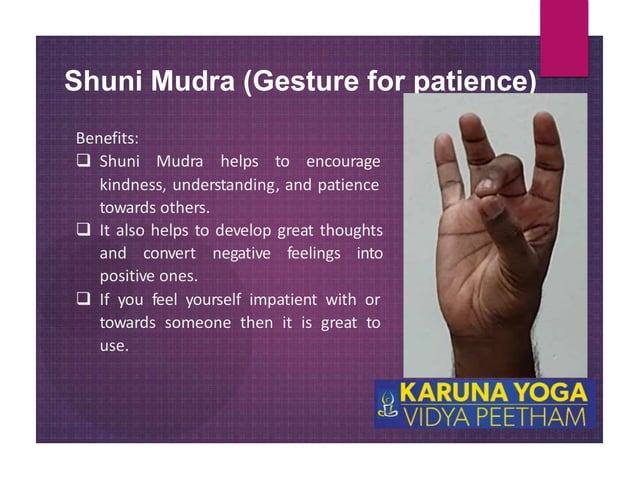 Shuni Mudra (Gesture for patience)

Benefits:

❑ Shuni Mudra helps to encourage kindness, understanding, and patience towards others.

❑ It also helps to develop great thoughts and convert negative feelings into positive ones.

❑ If you feel yourself impatient with or towards someone then it is great to use.

KARUNA YOGA
VIDYA PEETHAM